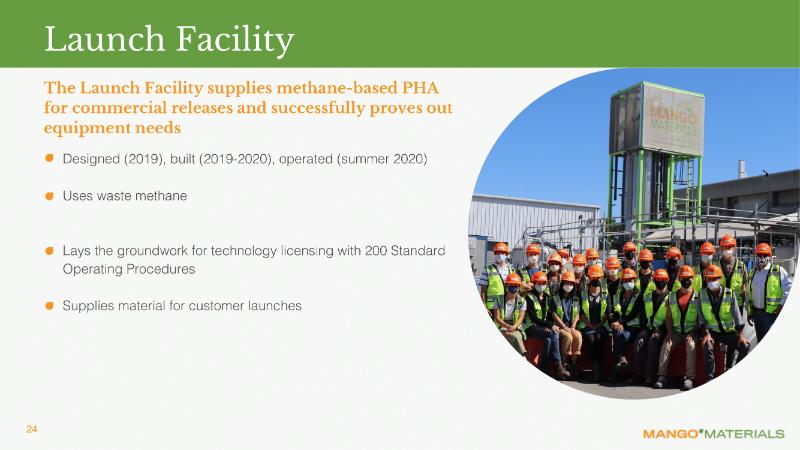 Launch Facility

The Launch Facility supplies methane-based PHA for commercial releases and successfully proves out equipment needs

Designed (2019), built (2019-2020), operated (summer 2020)

Uses waste methane

Lays the groundwork for technology licensing with 200 Standard Operating Procedures

Supplies material for customer launches

MANGO MATERIALS

24

MANGO MATERIALS